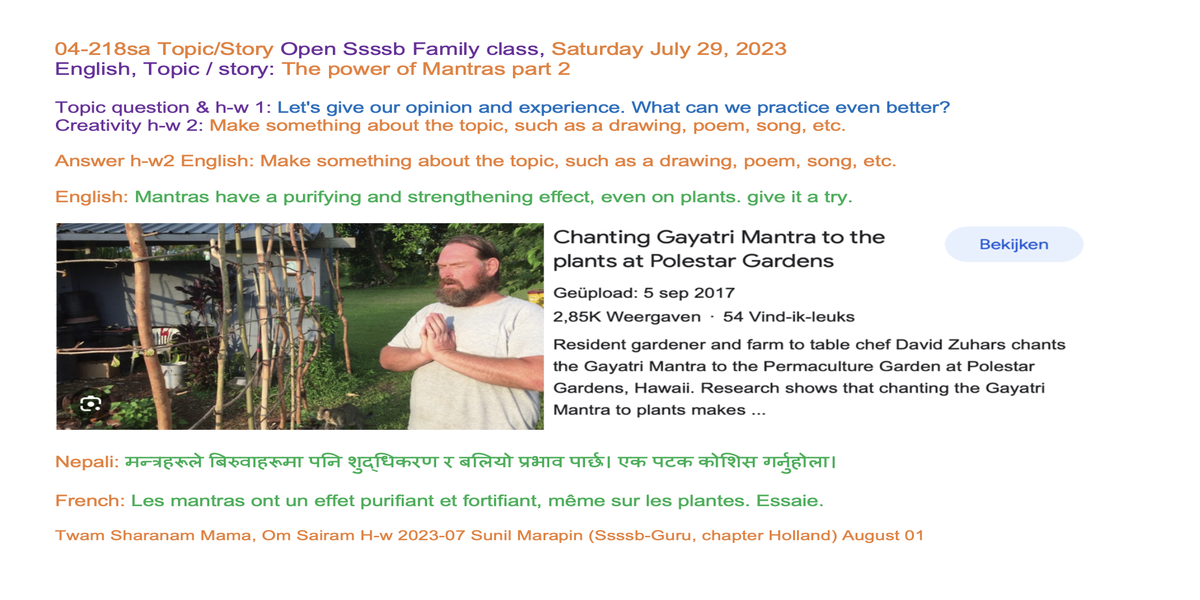 04-218sa Topic/Story Open Ssssb Family class, Saturday July 29, 2023
English, Topic / story: The power of Mantras part 2

Topic question & h-w 1: Let's give our opinion and experience. What can we practice even better?
Creativity h-w 2: Make something about the topic, such as a drawing, poem, song, etc.

Answer h-w2 English: Make something about the topic, such as a drawing, poem, song, etc.

English: Mantras have a purifying and strengthening effect, even on plants. give it a try.

Chanting Gayatri Mantra to the plants at Polestar Gardens

Bekijken

Geüpload: 5 sep 2017
2,85K Weergaven · 54 Vind-ik-leuks
Resident gardener and farm to table chef David Zuhars chants the Gayatri Mantra to the Permaculture Garden at Polestar Gardens, Hawaii. Research shows that chanting the Gayatri Mantra to plants makes ...

Nepali: मन्त्रहरूले बिरुवाहरूमा पनि शुद्धिकरण र बलियो प्रभाव पार्छ। एक पटक कोशिस गर्नुहोला।

French: Les mantras ont un effet purifiant et fortifiant, même sur les plantes. Essaie.

Twam Sharanam Mama, Om Sairam H-w 2023-07 Sunil Marapin (Ssssb-Guru, chapter Holland) August 01